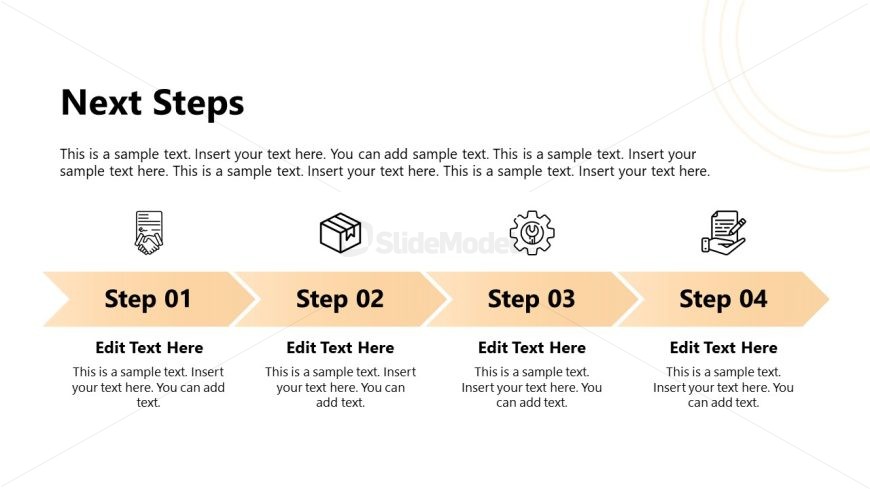 Next Steps

This is a sample text. Insert your text here. You can add sample text. This is a sample text. Insert your sample text here. This is a sample text. Insert your text here. This is a sample text. Insert your text here.

SlideModel

Step 01

Edit Text Here

This is a sample text. Insert your text here. You can add text.

Step 02

Edit Text Here

This is a sample text. Insert your text here. You can add text.

Step 03

Edit Text Here

This is a sample text. Insert your text here. You can add text.

Step 04

Edit Text Here

This is a sample text. Insert your text here. You can add text.